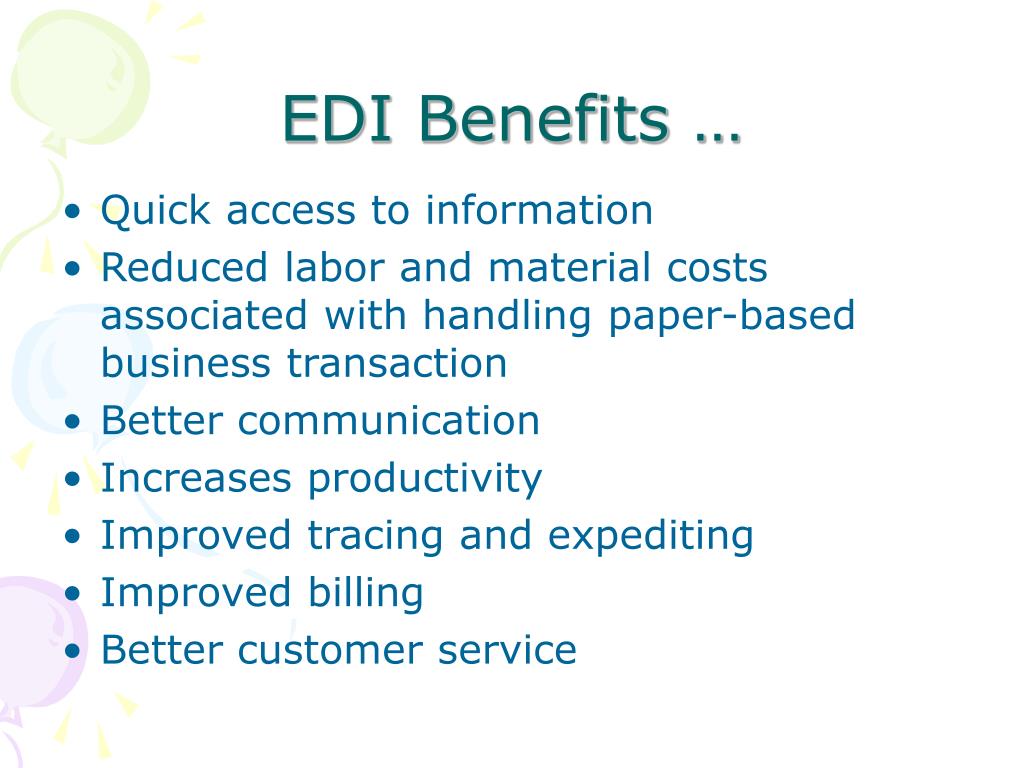 EDI Benefits …

• Quick access to information
• Reduced labor and material costs associated with handling paper-based business transaction
• Better communication
• Increases productivity
• Improved tracing and expediting
• Improved billing
• Better customer service